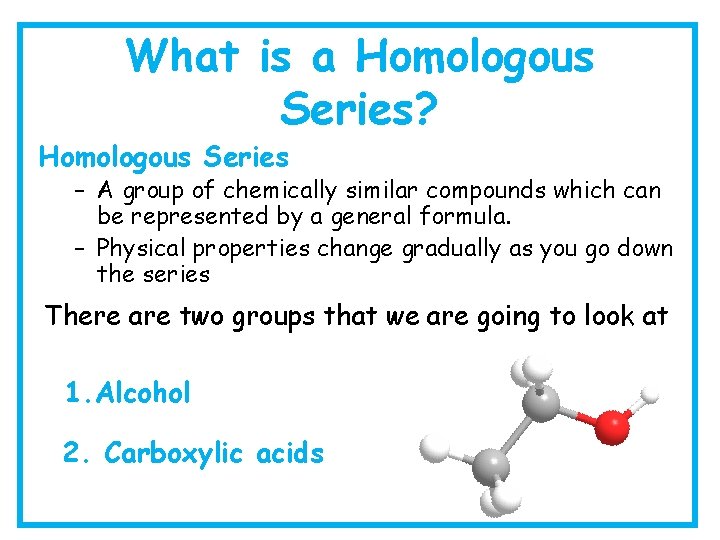 What is a Homologous Series?

Homologous Series

– A group of chemically similar compounds which can be represented by a general formula.

– Physical properties change gradually as you go down the series

There are two groups that we are going to look at

1.Alcohol

2. Carboxylic acids